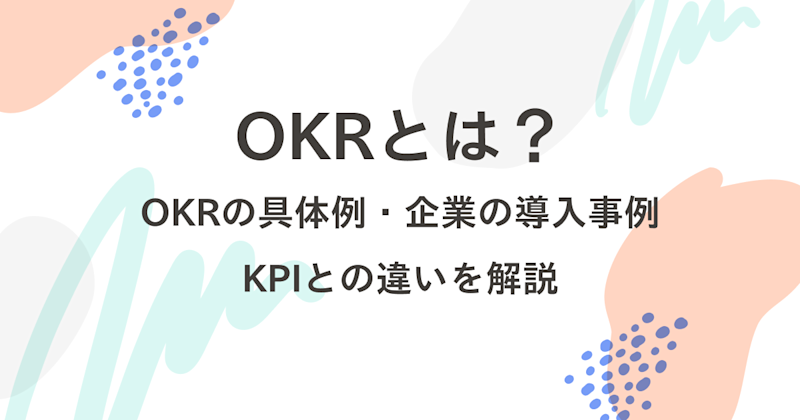 OKRとは？

OKRの具体例・企業の導入事例

KPIとの違いを解説